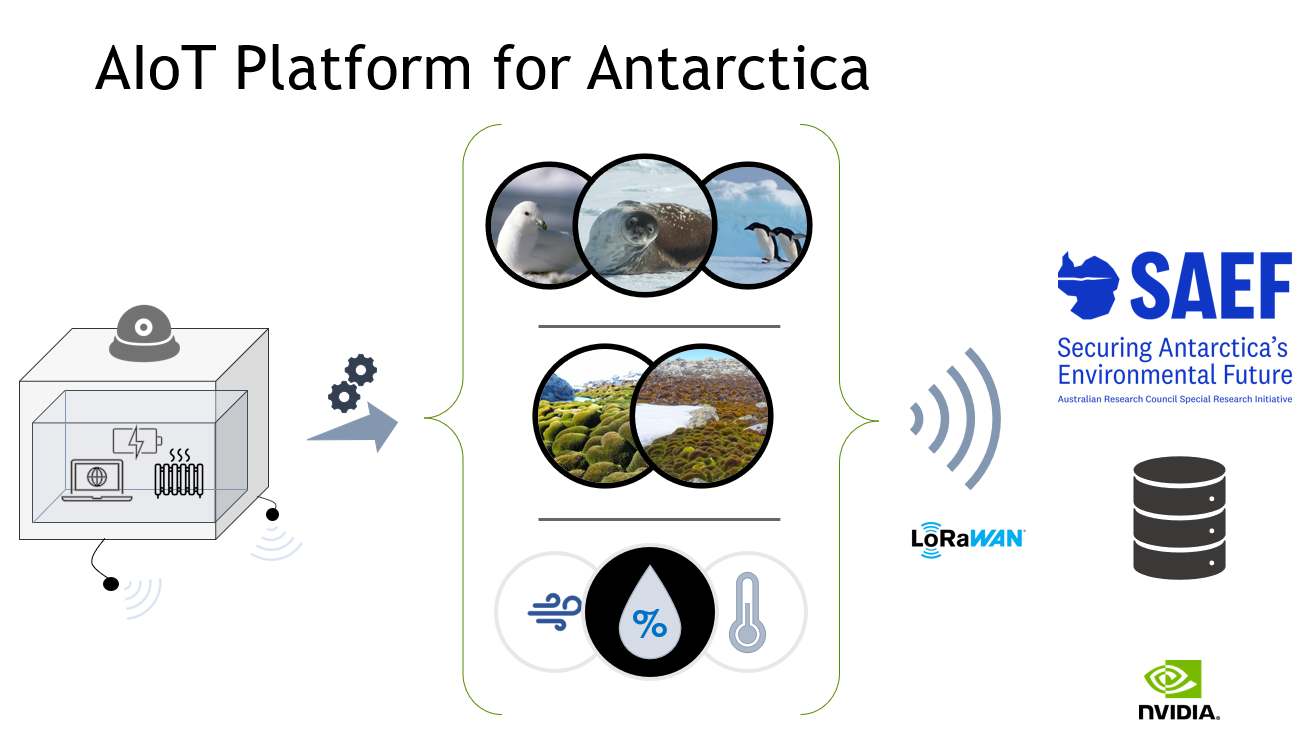 AIoT Platform for Antarctica

%

LoRaWAN

SAEF
Securing Antarctica's Environmental Future
Australian Research Council Special Research Initiative

NVIDIA.